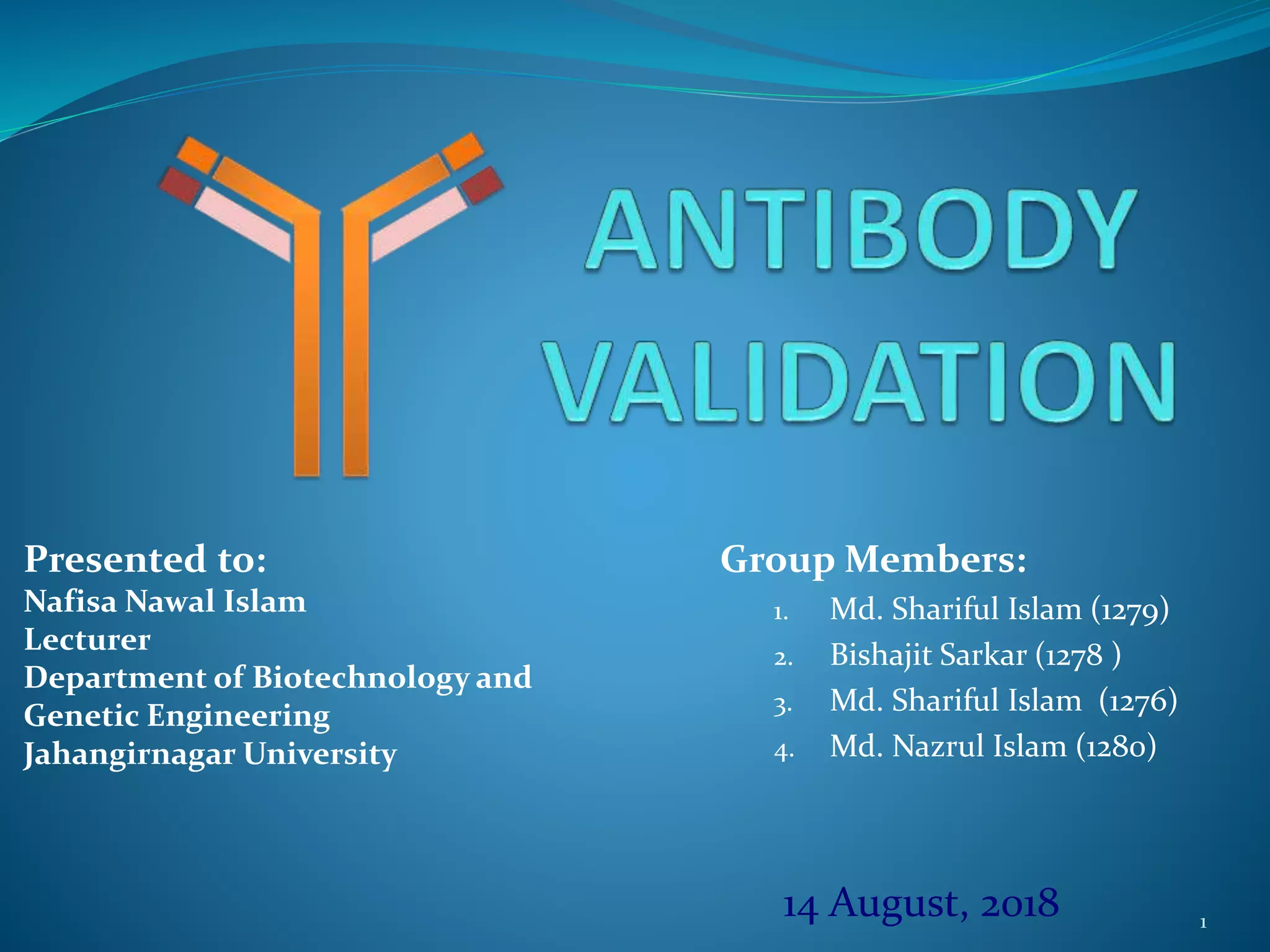 ANTIBODY VALIDATION

Presented to:
Nafisa Nawal Islam
Lecturer
Department of Biotechnology and Genetic Engineering
Jahangirnagar University

Group Members:
1. Md. Shariful Islam (1279)
2. Bishajit Sarkar (1278 )
3. Md. Shariful Islam (1276)
4. Md. Nazrul Islam (1280)

14 August, 2018

1